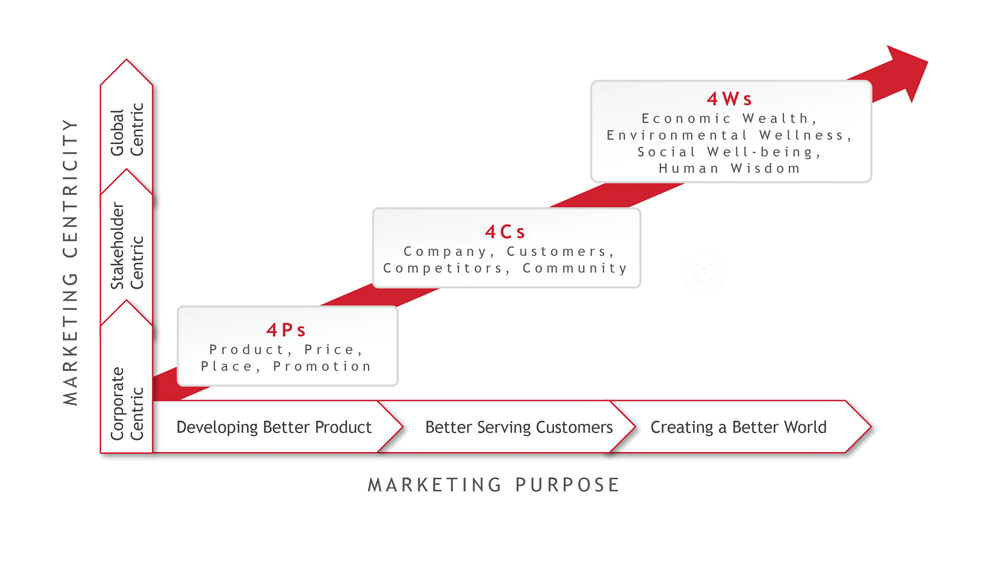 MARKETING CENTRICITY

Global Centric

Stakeholder Centric

Corporate Centric

4Ws
Economic Wealth, Environmental Wellness, Social Well-being, Human Wisdom

4Cs
Company, Customers, Competitors, Community

4Ps
Product, Price, Place, Promotion

Developing Better Product

Better Serving Customers

Creating a Better World

MARKETING PURPOSE